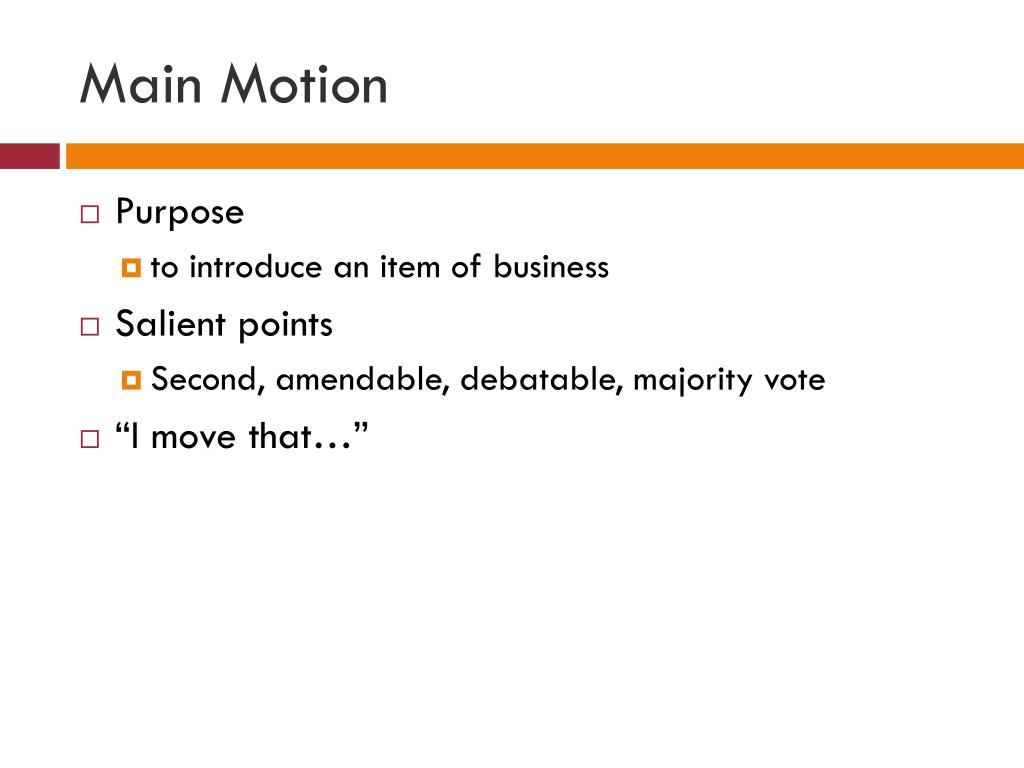 Main Motion

Purpose

to introduce an item of business

Salient points

Second, amendable, debatable, majority vote

“I move that…”